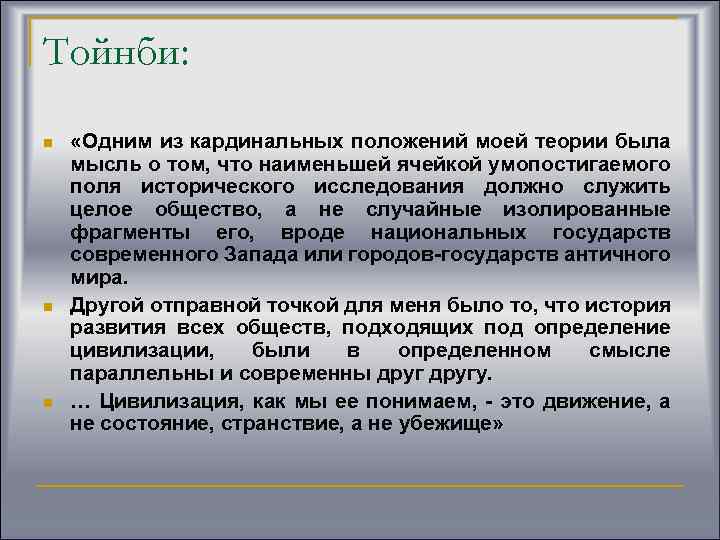 Тойнби:

«Одним из кардинальных положений моей теории была мысль о том, что наименьшей ячейкой умопостигаемого поля исторического исследования должно служить целое общество, а не случайные изолированные фрагменты его, вроде национальных государств современного Запада или городов-государств античного мира.

Другой отправной точкой для меня было то, что история развития всех обществ, подходящих под определение цивилизации, были в определенном смысле параллельны и современны друг другу.

… Цивилизация, как мы ее понимаем, - это движение, а не состояние, странствие, а не убежище»